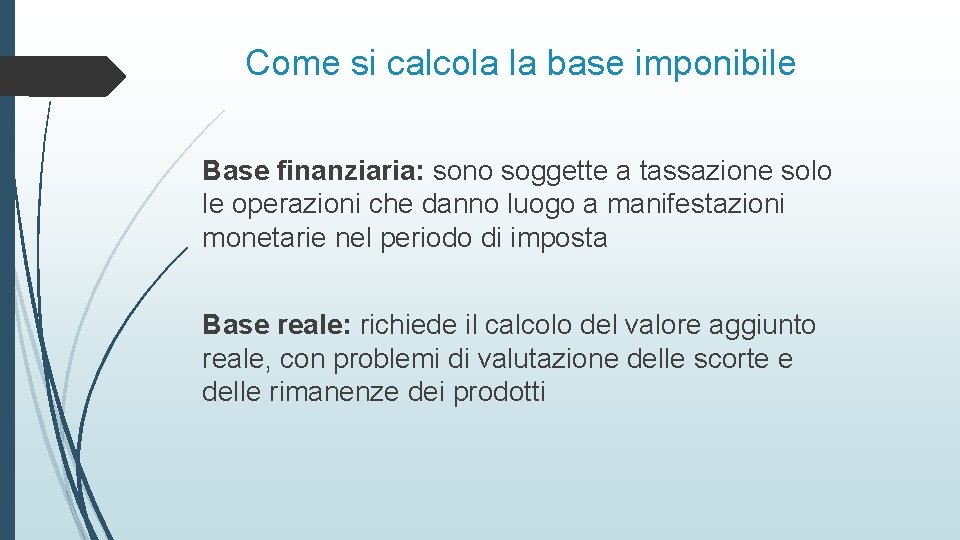 Come si calcola la base imponibile

Base finanziaria: sono soggette a tassazione solo le operazioni che danno luogo a manifestazioni monetarie nel periodo di imposta

Base reale: richiede il calcolo del valore aggiunto reale, con problemi di valutazione delle scorte e delle rimanenze dei prodotti